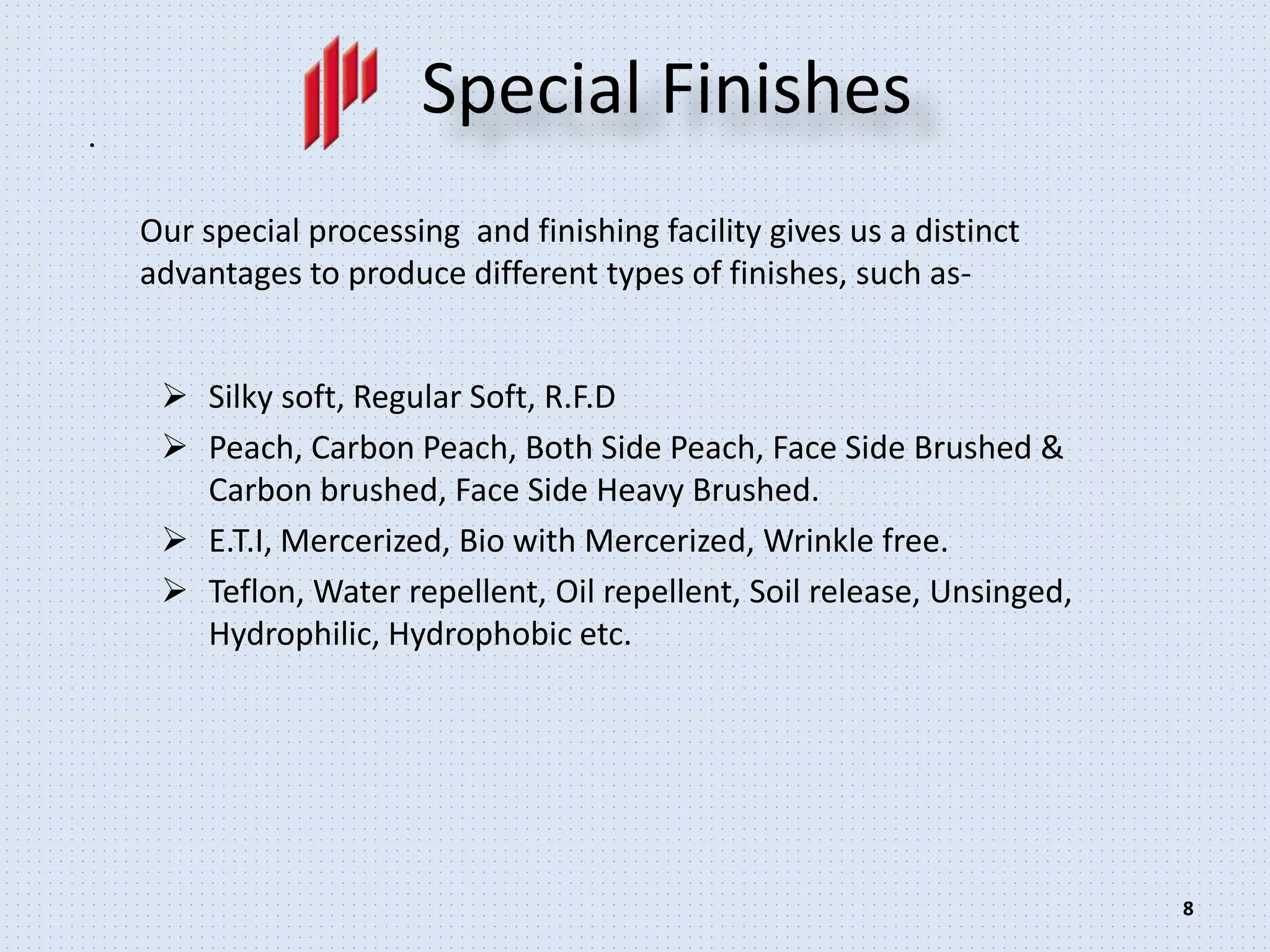 Special Finishes

.

Our special processing  and finishing facility gives us a distinct advantages to produce different types of finishes, such as-

➢ Silky soft, Regular Soft, R.F.D
➢ Peach, Carbon Peach, Both Side Peach, Face Side Brushed & Carbon brushed, Face Side Heavy Brushed.
➢ E.T.I, Mercerized, Bio with Mercerized, Wrinkle free.
➢ Teflon, Water repellent, Oil repellent, Soil release, Unsinged, Hydrophilic, Hydrophobic etc.

8